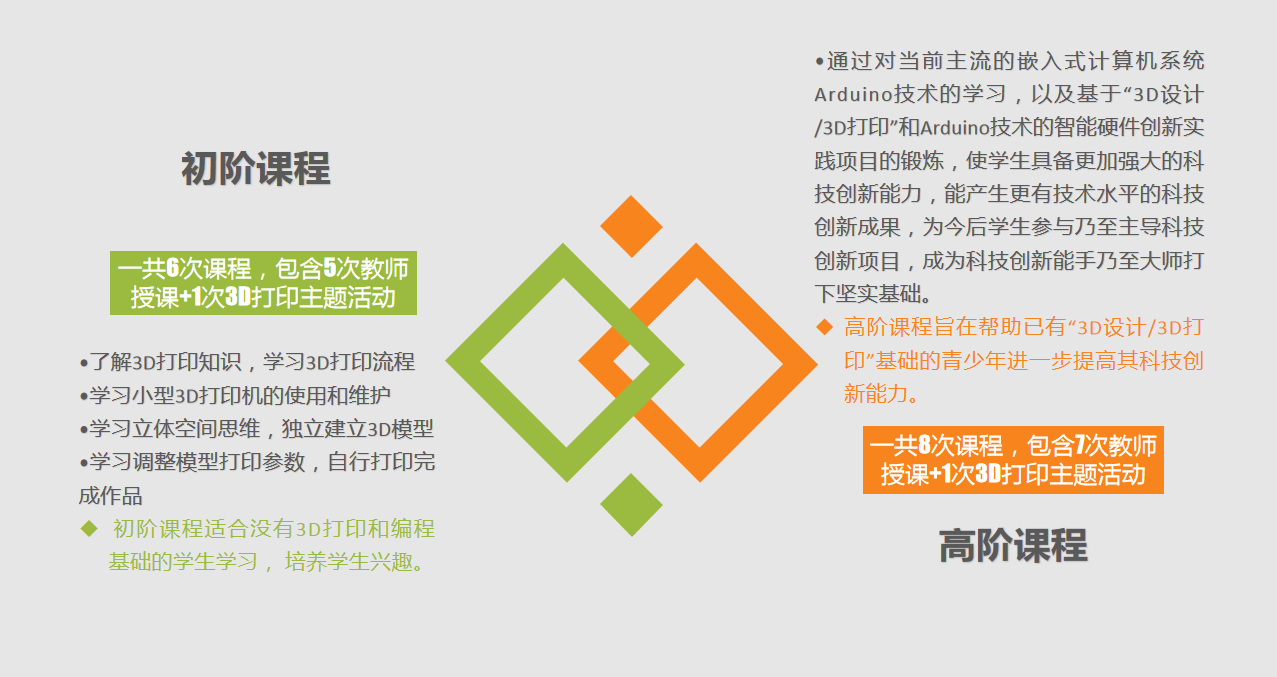 初阶课程

一共6次课程，包含5次教师授课+1次3D打印主题活动

•了解3D打印知识，学习3D打印流程
•学习小型3D打印机的使用和维护
•学习立体空间思维，独立建立3D模型
•学习调整模型打印参数，自行打印完成作品
◆ 初阶课程适合没有3D打印和编程基础的学生学习， 培养学生兴趣。

•通过对当前主流的嵌入式计算机系统Arduino技术的学习，以及基于“3D设计/3D打印”和Arduino技术的智能硬件创新实践项目的锻炼，使学生具备更加强大的科技创新能力，能产生更有技术水平的科技创新成果，为今后学生参与乃至主导科技创新项目，成为科技创新能手乃至大师打下坚实基础。
◆ 高阶课程旨在帮助已有“3D设计/3D打印”基础的青少年进一步提高其科技创新能力。

一共8次课程，包含7次教师授课+1次3D打印主题活动

高阶课程